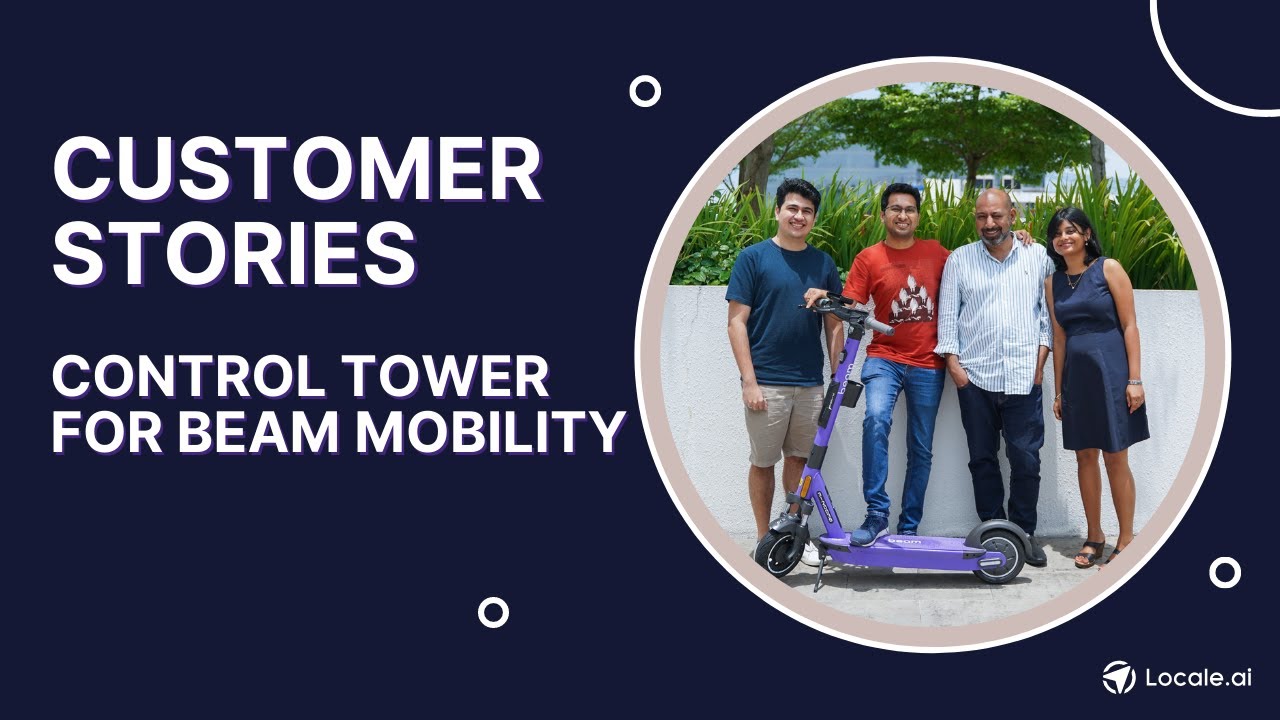 CUSTOMER STORIES

CONTROL TOWER FOR BEAM MOBILITY

beam

Locale.ai